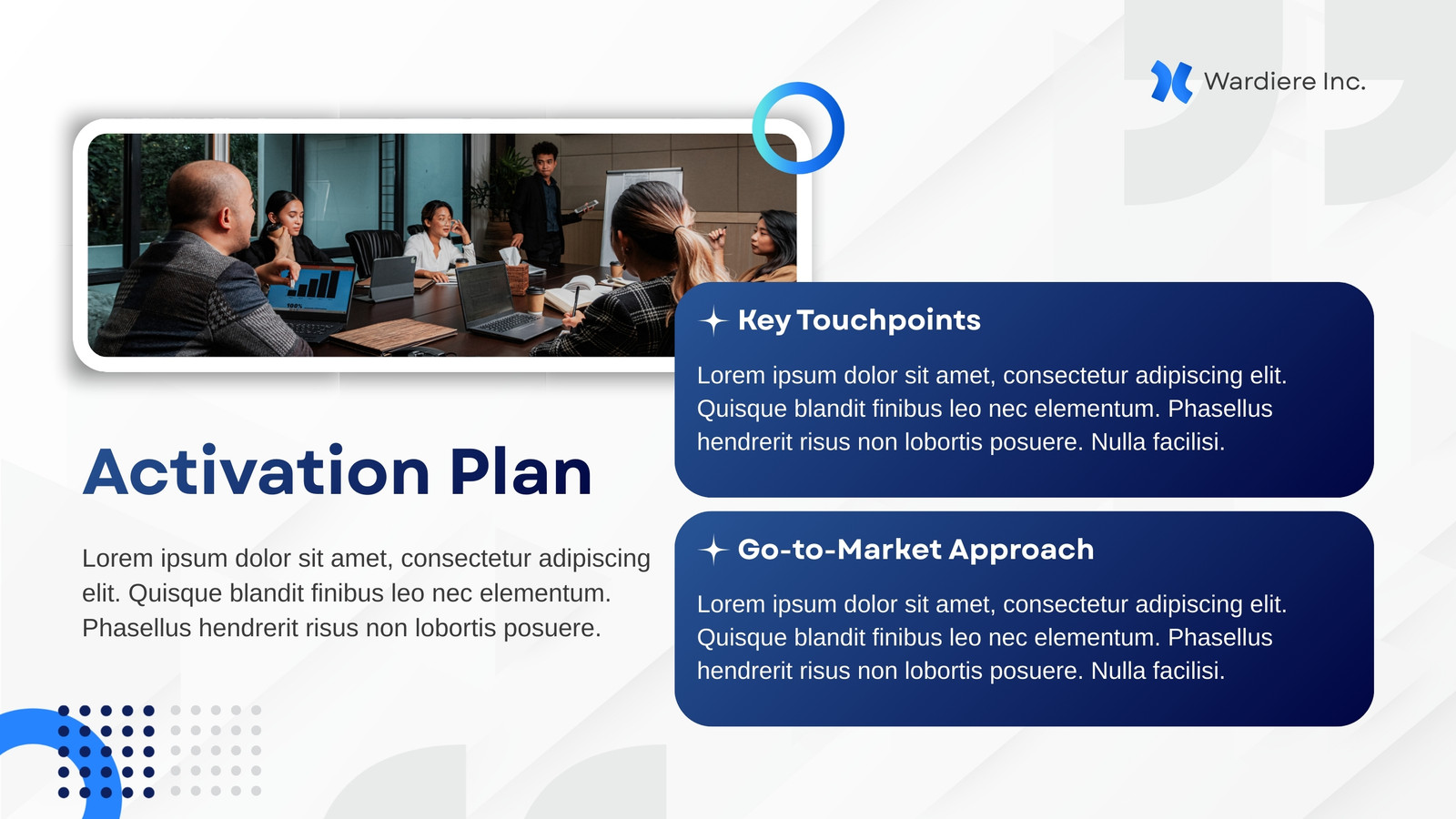 Wardiere Inc.

Activation Plan

Lorem ipsum dolor sit amet, consectetur adipiscing elit. Quisque blandit finibus leo nec elementum. Phasellus hendrerit risus non lobortis posuere.

Key Touchpoints

Lorem ipsum dolor sit amet, consectetur adipiscing elit. Quisque blandit finibus leo nec elementum. Phasellus hendrerit risus non lobortis posuere. Nulla facilisi.

Go-to-Market Approach

Lorem ipsum dolor sit amet, consectetur adipiscing elit. Quisque blandit finibus leo nec elementum. Phasellus hendrerit risus non lobortis posuere. Nulla facilisi.